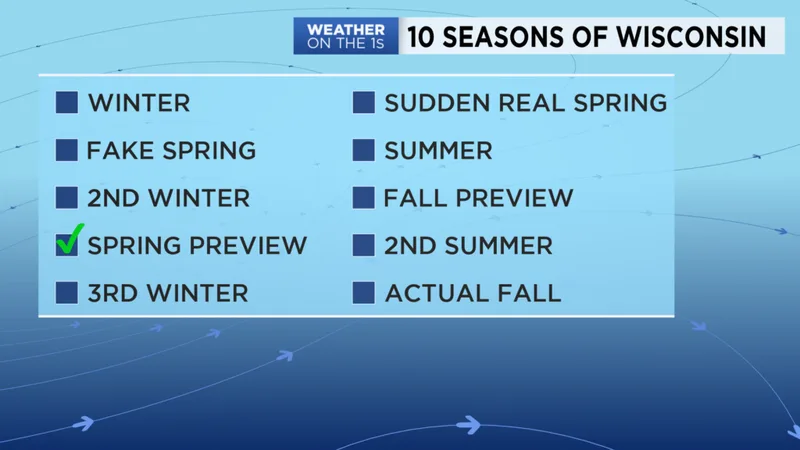 WEATHER ON THE 1s

10 SEASONS OF WISCONSIN

☐ WINTER
☐ FAKE SPRING
☐ 2ND WINTER
☑ SPRING PREVIEW
☐ 3RD WINTER

☐ SUDDEN REAL SPRING
☐ SUMMER
☐ FALL PREVIEW
☐ 2ND SUMMER
☐ ACTUAL FALL